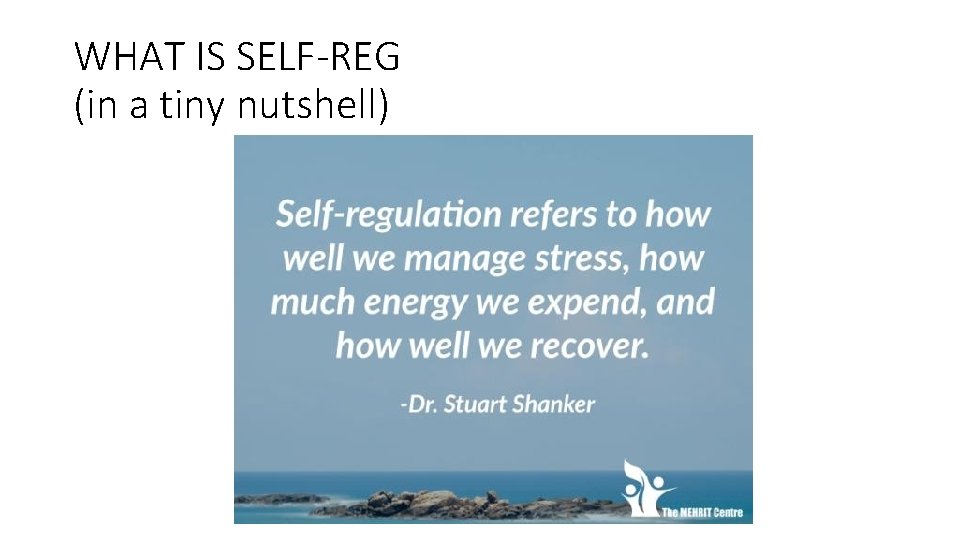 WHAT IS SELF-REG
(in a tiny nutshell)

Self-regulation refers to how well we manage stress, how much energy we expend, and how well we recover.

-Dr. Stuart Shanker

The MEHRIT Centre